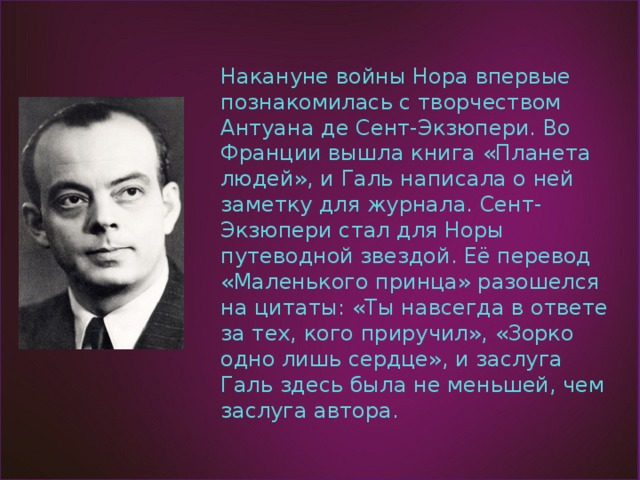 Накануне войны Нора впервые познакомилась с творчеством Антуана де Сент-Экзюпери. Во Франции вышла книга «Планета людей», и Галь написала о ней заметку для журнала. Сент-Экзюпери стал для Норы путеводной звездой. Её перевод «Маленького принца» разошелся на цитаты: «Ты навсегда в ответе за тех, кого приручил», «Зорко одно лишь сердце», и заслуга Галь здесь была не меньшей, чем заслуга автора.